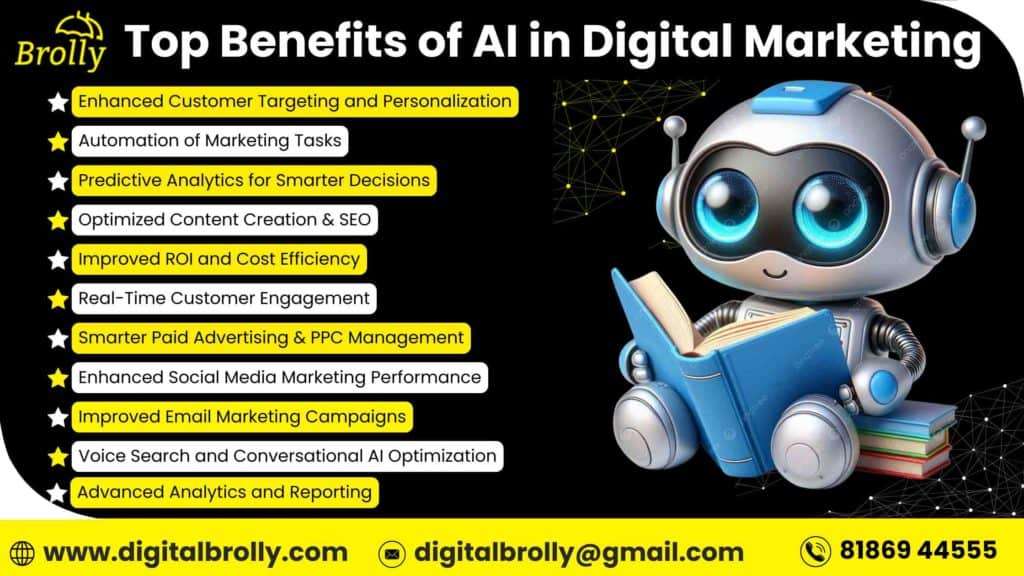 Brolly

Top Benefits of AI in Digital Marketing

Enhanced Customer Targeting and Personalization

Automation of Marketing Tasks

Predictive Analytics for Smarter Decisions

Optimized Content Creation & SEO

Improved ROI and Cost Efficiency

Real-Time Customer Engagement

Smarter Paid Advertising & PPC Management

Enhanced Social Media Marketing Performance

Improved Email Marketing Campaigns

Voice Search and Conversational AI Optimization

Advanced Analytics and Reporting

www.digitalbrolly.com

digitalbrolly@gmail.com

81869 44555